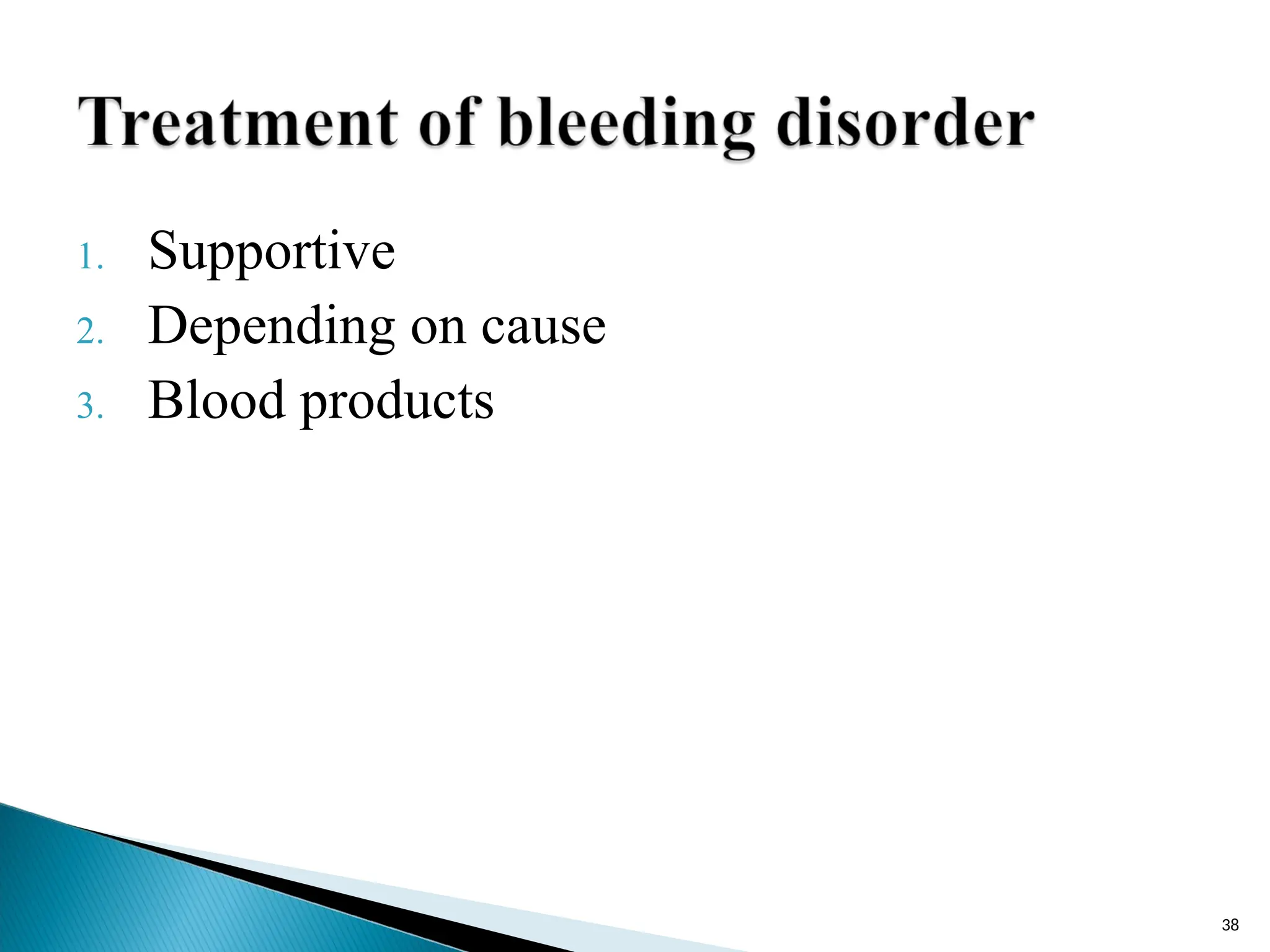 Treatment of bleeding disorder

1. Supportive
2. Depending on cause
3. Blood products

38